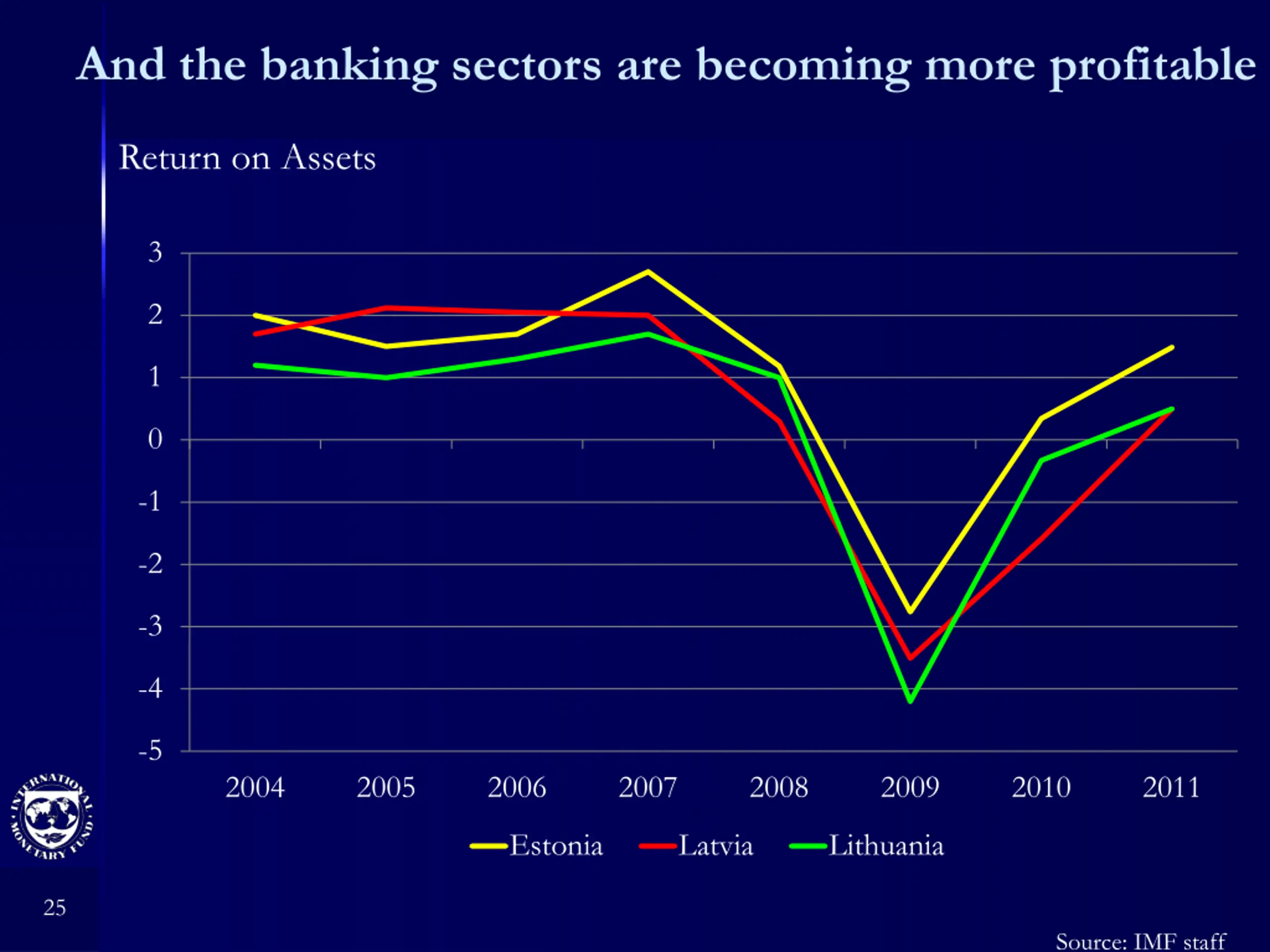 And the banking sectors are becoming more profitable

Return on Assets

3
2
1
0
-1
-2
-3
-4
-5

2004 2005 2006 2007 2008 2009 2010 2011

Estonia Latvia Lithuania

INTERNATIONAL MONETARY FUND

25

Source: IMF staff